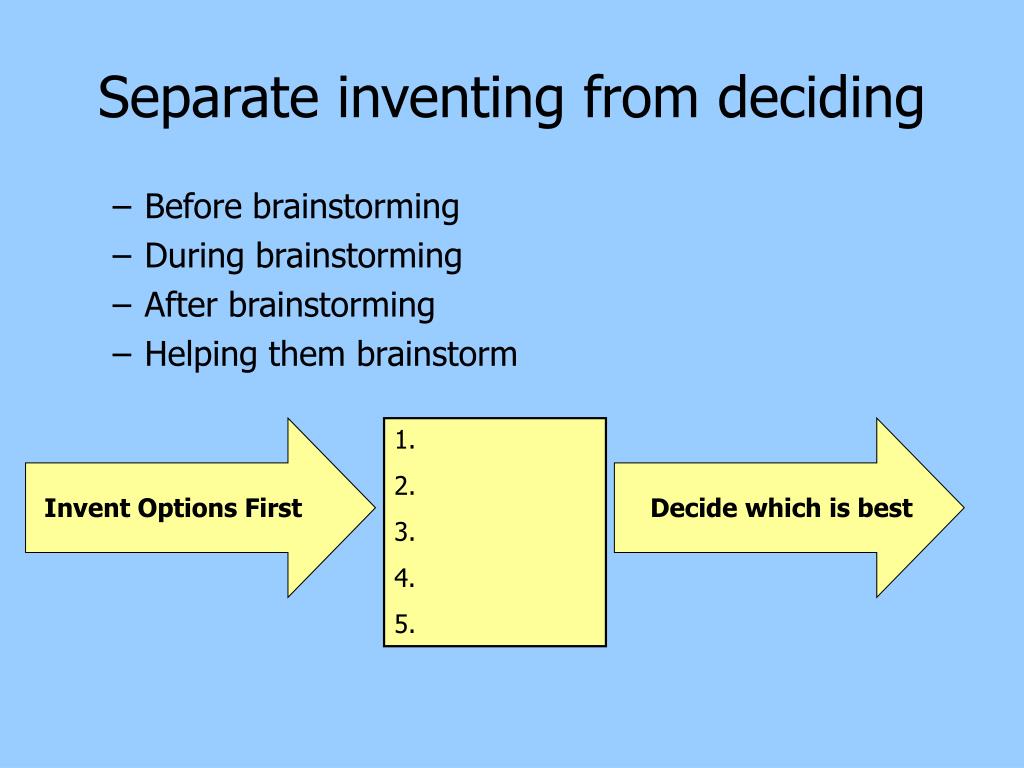 Separate inventing from deciding

– Before brainstorming
– During brainstorming
– After brainstorming
– Helping them brainstorm

Invent Options First

1.
2.
3.
4.
5.

Decide which is best